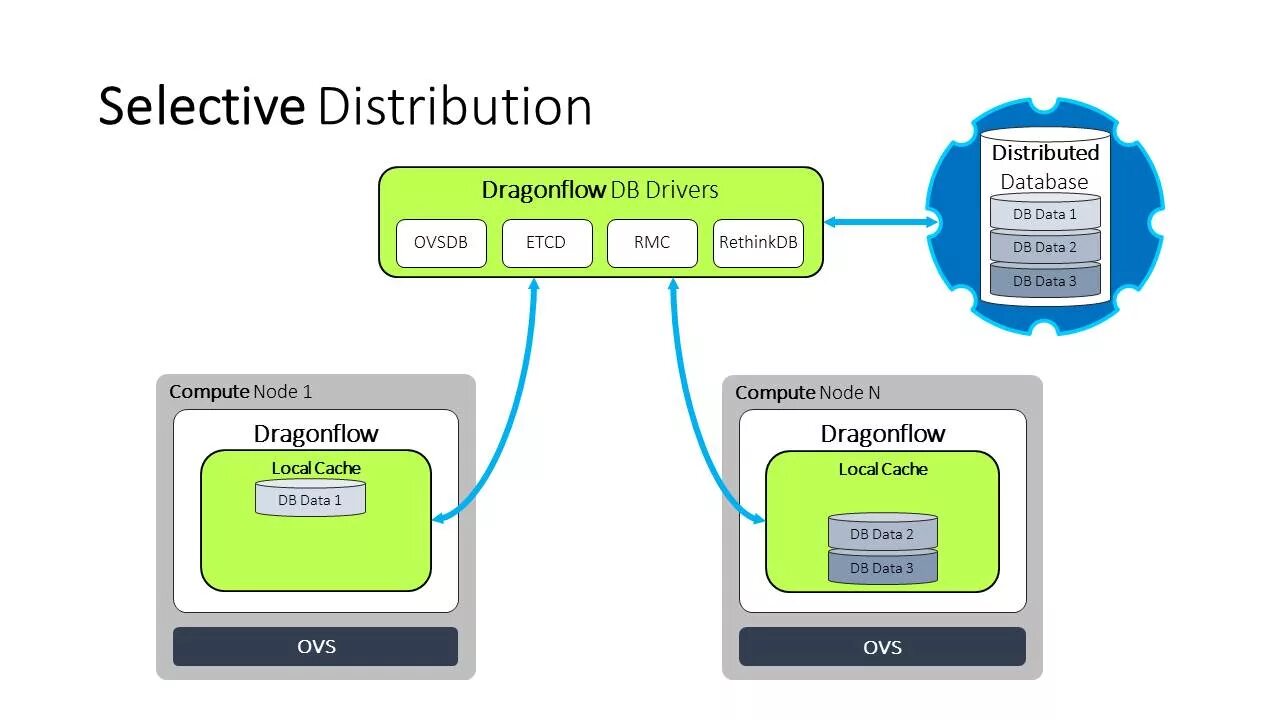 Selective Distribution

Dragonflow DB Drivers

OVSDB
ETCD
RMC
RethinkDB

Distributed Database
DB Data 1
DB Data 2
DB Data 3

Compute Node 1
Dragonflow
Local Cache
DB Data 1
OVS

Compute Node N
Dragonflow
Local Cache
DB Data 2
DB Data 3
OVS